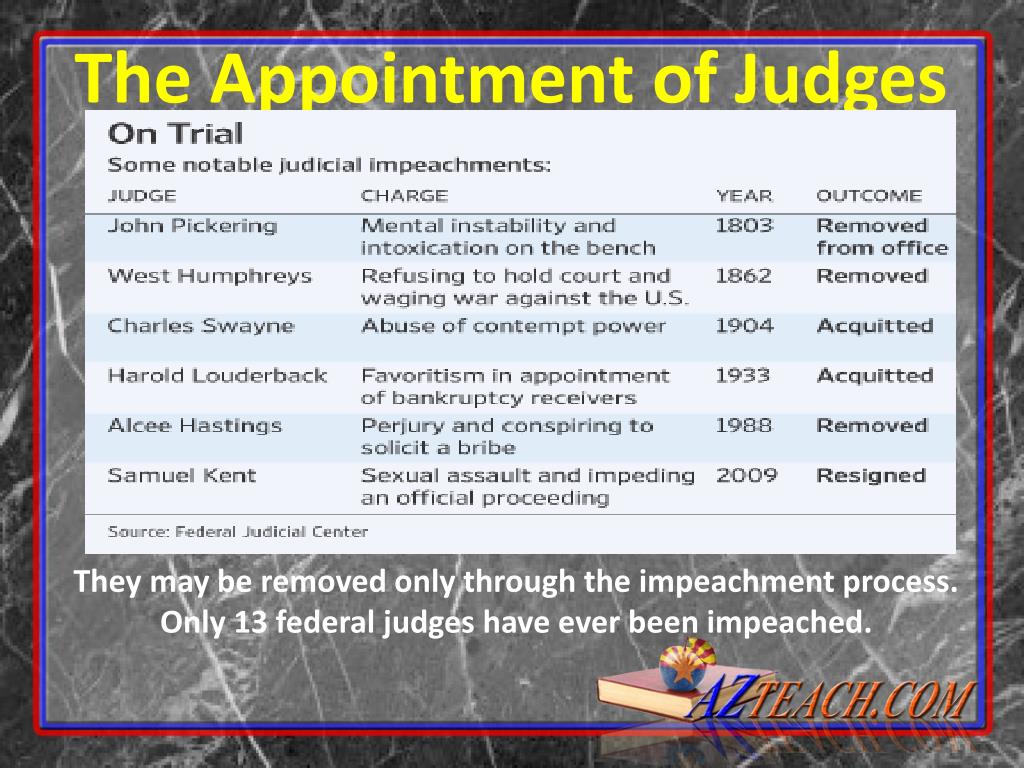 The Appointment of Judges

On Trial

Some notable judicial impeachments:

| JUDGE | CHARGE | YEAR | OUTCOME |
|---|---|---|---|
| John Pickering | Mental instability and intoxication on the bench | 1803 | Removed from office |
| West Humphreys | Refusing to hold court and waging war against the U.S. | 1862 | Removed |
| Charles Swayne | Abuse of contempt power | 1904 | Acquitted |
| Harold Louderback | Favoritism in appointment of bankruptcy receivers | 1933 | Acquitted |
| Alcee Hastings | Perjury and conspiring to solicit a bribe | 1988 | Removed |
| Samuel Kent | Sexual assault and impeding an official proceeding | 2009 | Resigned |

Source: Federal Judicial Center

They may be removed only through the impeachment process. Only 13 federal judges have ever been impeached.

AZTEACH.COM